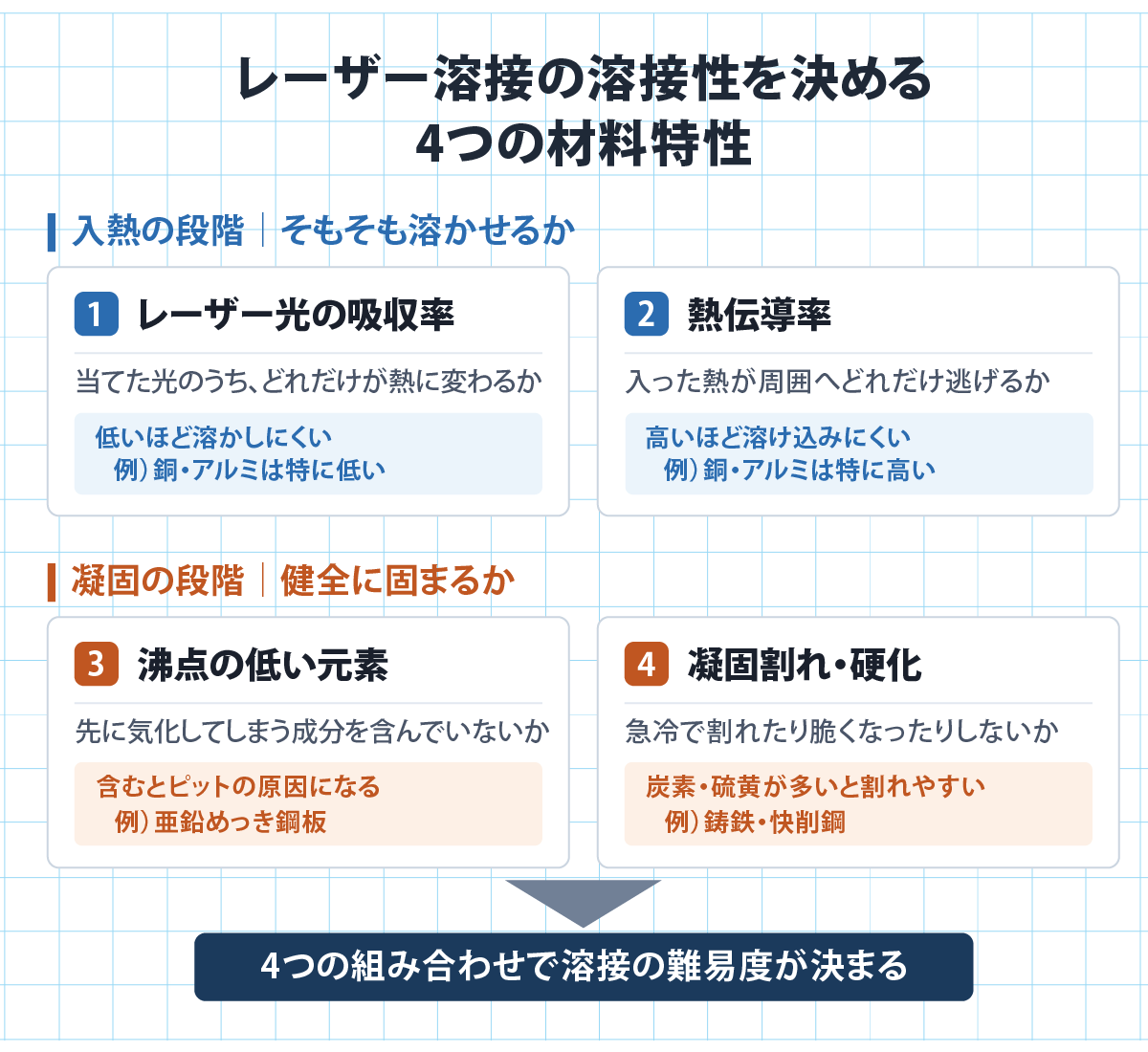 レーザー溶接の溶接性を決める
4つの材料特性

入熱の段階｜そもそも溶かせるか

1 レーザー光の吸収率

当てた光のうち、どれだけが熱に変わるか

低いほど溶かしにくい
例）銅・アルミは特に低い

2 熱伝導率

入った熱が周囲へどれだけ逃げるか

高いほど溶け込みにくい
例）銅・アルミは特に高い

凝固の段階｜健全に固まるか

3 沸点の低い元素

先に気化してしまう成分を含んでいないか

含むとピットの原因になる
例）亜鉛めっき鋼板

4 凝固割れ・硬化

急冷で割れたり脆くなったりしないか

炭素・硫黄が多いと割れやすい
例）鋳鉄・快削鋼

4つの組み合わせで溶接の難易度が決まる